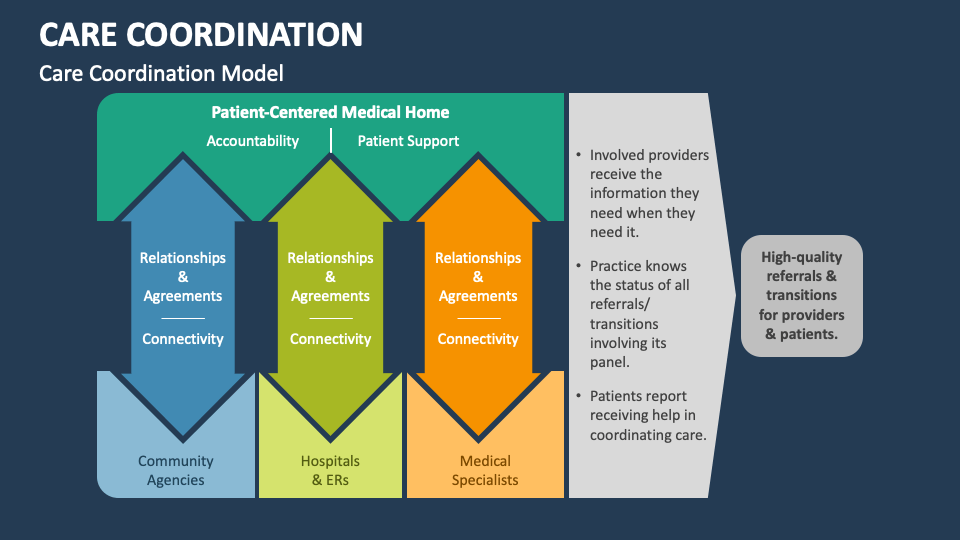 CARE COORDINATION

Care Coordination Model

Patient-Centered Medical Home

Accountability | Patient Support

Relationships & Agreements

Connectivity

Relationships & Agreements

Connectivity

Relationships & Agreements

Connectivity

Community Agencies

Hospitals & ERs

Medical Specialists

• Involved providers receive the information they need when they need it.

• Practice knows the status of all referrals/ transitions involving its panel.

• Patients report receiving help in coordinating care.

High-quality referrals & transitions for providers & patients.